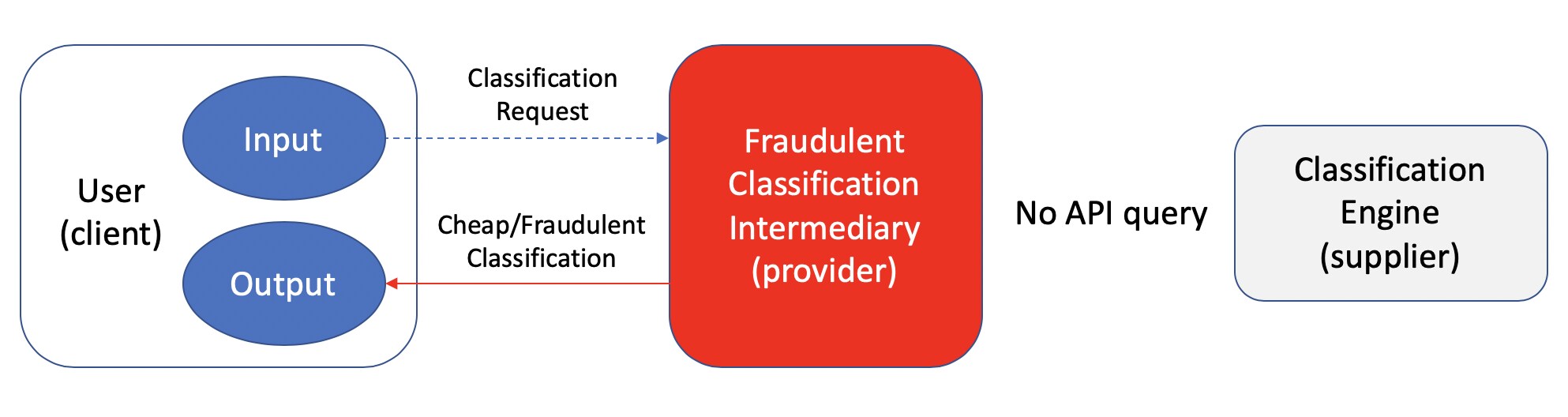 User (client)

Input

Output

Classification Request

Cheap/Fraudulent Classification

Fraudulent Classification Intermediary (provider)

No API query

Classification Engine (supplier)